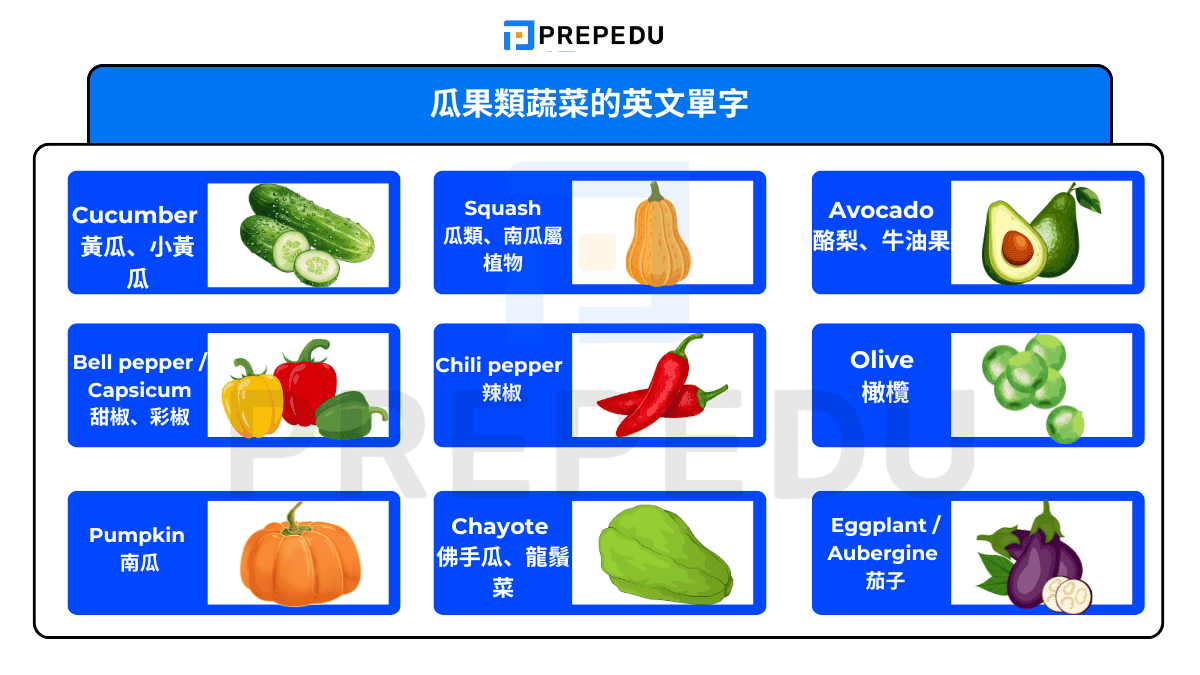 PREPEDU

瓜果類蔬菜的英文單字

Cucumber
黃瓜、小黃瓜

Squash
瓜類、南瓜屬植物

Avocado
酪梨、牛油果

Bell pepper / Capsicum
甜椒、彩椒

Chili pepper
辣椒

Olive
橄欖

Pumpkin
南瓜

Chayote
佛手瓜、龍鬚菜

Eggplant / Aubergine
茄子

PREPEDU